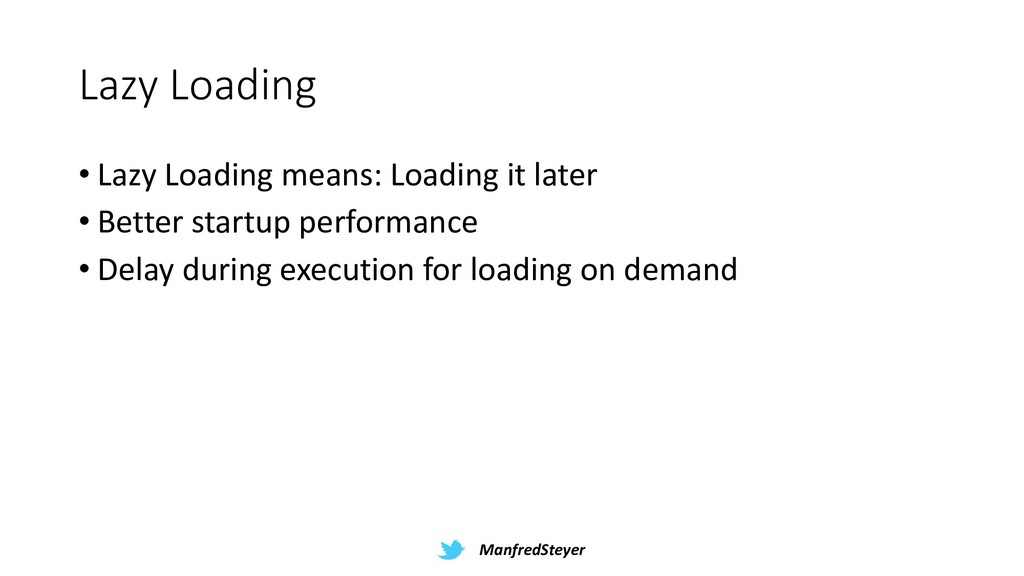 Lazy Loading

• Lazy Loading means: Loading it later
• Better startup performance
• Delay during execution for loading on demand

ManfredSteyer